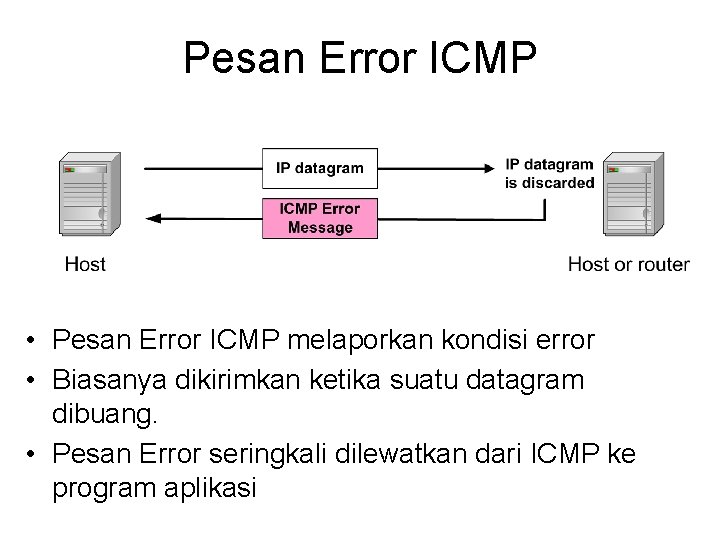 Pesan Error ICMP

IP datagram

IP datagram is discarded

ICMP Error Message

Host

Host or router

• Pesan Error ICMP melaporkan kondisi error
• Biasanya dikirimkan ketika suatu datagram dibuang.
• Pesan Error seringkali dilewatkan dari ICMP ke program aplikasi